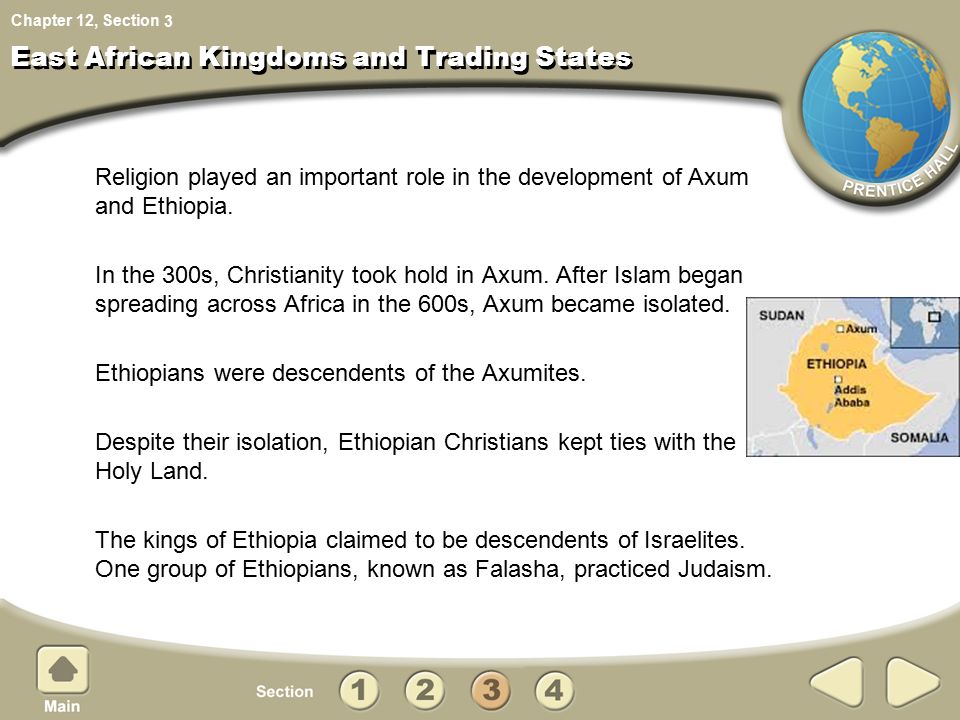 Chapter 12, Section 3

East African Kingdoms and Trading States

PRENTICE HALL

Religion played an important role in the development of Axum and Ethiopia.

In the 300s, Christianity took hold in Axum. After Islam began spreading across Africa in the 600s, Axum became isolated.

Ethiopians were descendents of the Axumites.

Despite their isolation, Ethiopian Christians kept ties with the Holy Land.

The kings of Ethiopia claimed to be descendents of Israelites. One group of Ethiopians, known as Falasha, practiced Judaism.

SUDAN
Axum
ETHIOPIA
Addis Ababa
SOMALIA

Main

Section 1 2 3 4